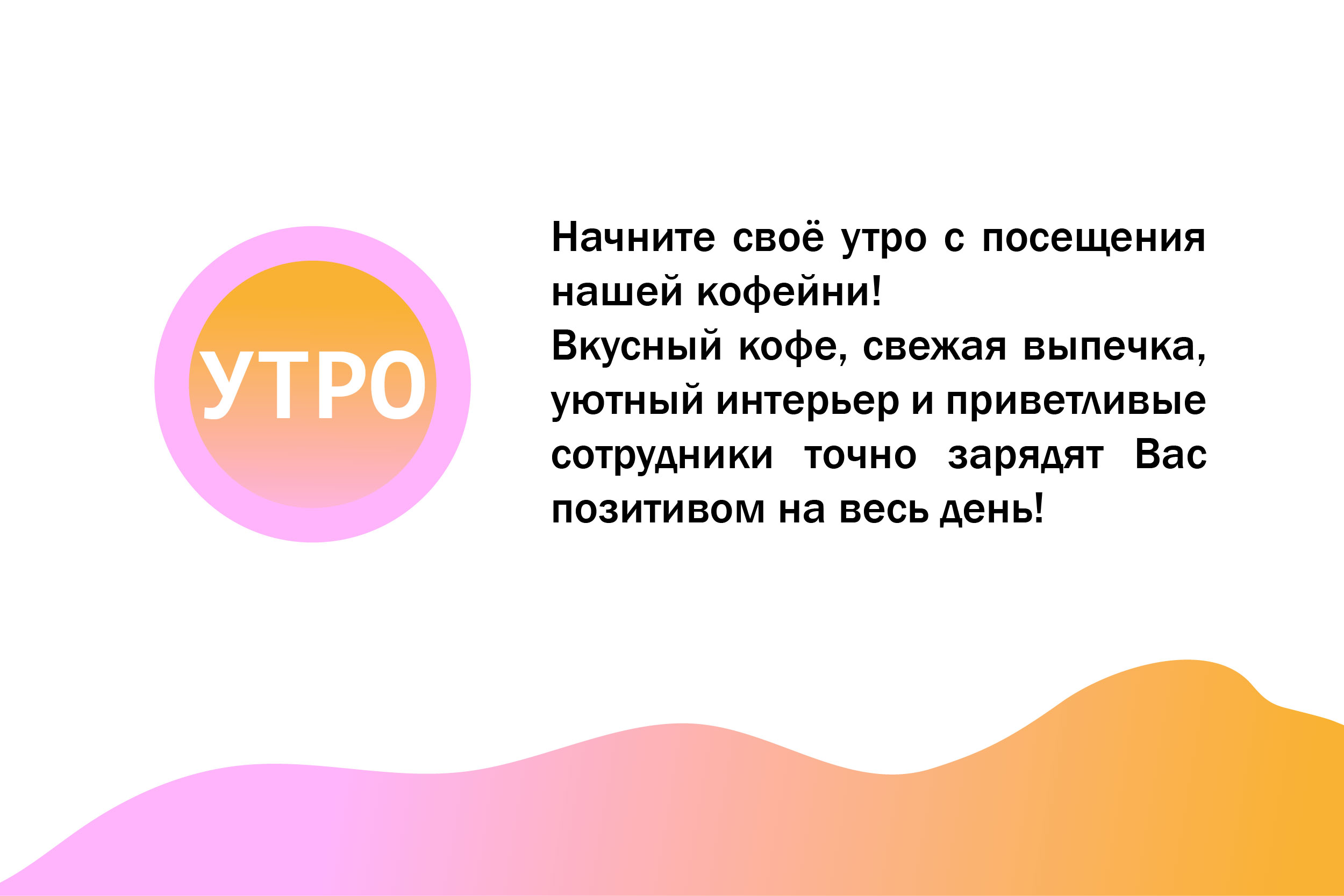 УТРО

Начните своё утро с посещения нашей кофейни!
Вкусный кофе, свежая выпечка, уютный интерьер и приветливые сотрудники точно зарядят Вас позитивом на весь день!